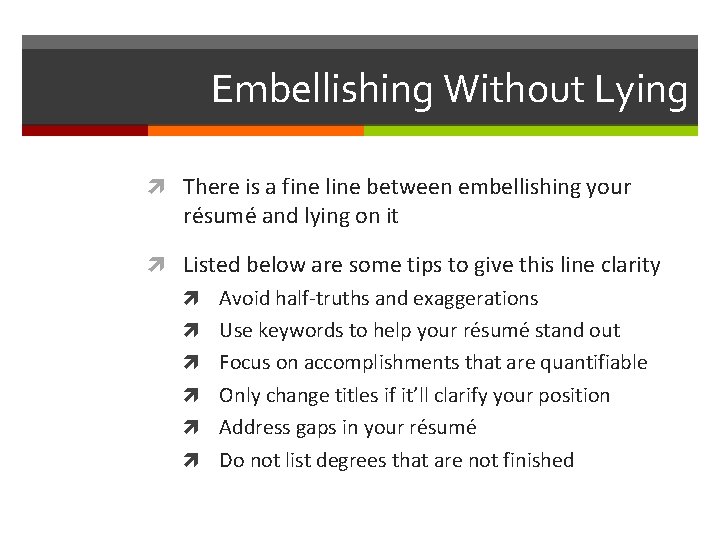 Embellishing Without Lying

There is a fine line between embellishing your résumé and lying on it

Listed below are some tips to give this line clarity

Avoid half-truths and exaggerations

Use keywords to help your résumé stand out

Focus on accomplishments that are quantifiable

Only change titles if it'll clarify your position

Address gaps in your résumé

Do not list degrees that are not finished